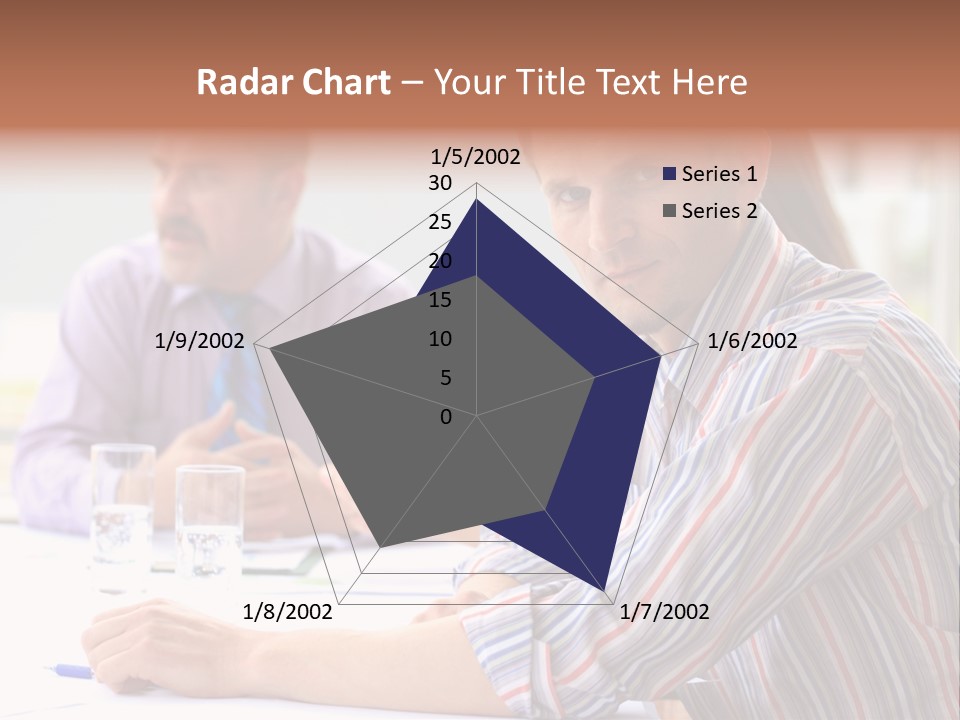 Radar Chart – Your Title Text Here

1/5/2002
30
25
20
15
10
5
0
1/6/2002
1/7/2002
1/8/2002
1/9/2002

Series 1
Series 2